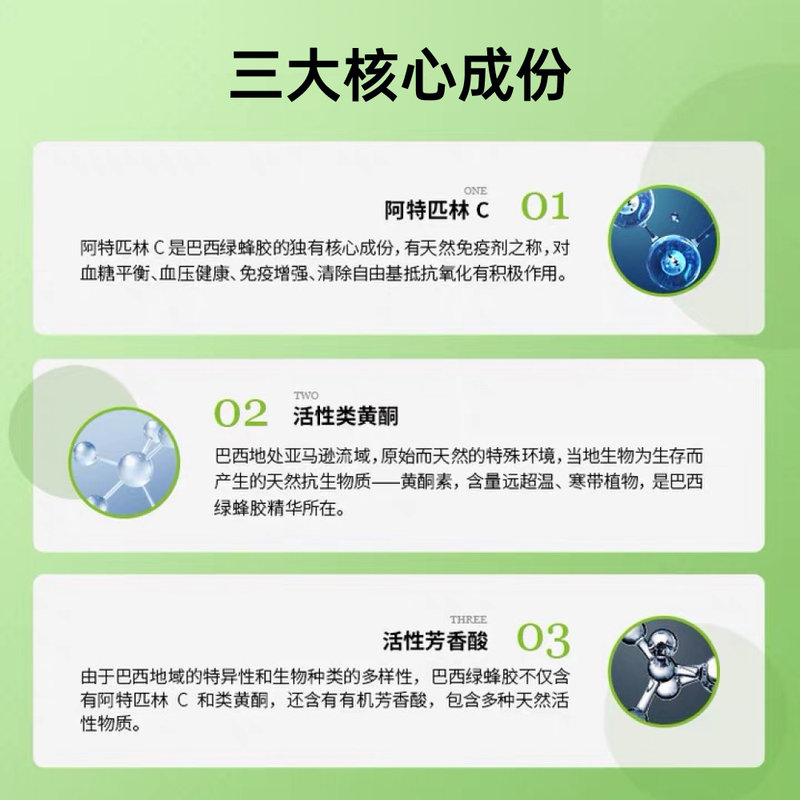 三大核心成份

ONE
阿特匹林 C 01

阿特匹林 C 是巴西绿蜂胶的独有核心成份，有天然免疫剂之称，对血糖平衡、血压健康、免疫增强、清除自由基抵抗氧化有积极作用。

TWO
02 活性类黄酮

巴西地处亚马逊流域，原始而天然的特殊环境，当地生物为生存而产生的天然抗生物质——黄酮素，含量远超温、寒带植物，是巴西绿蜂胶精华所在。

THREE
活性芳香酸 03

由于巴西地域的特异性和生物种类的多样性，巴西绿蜂胶不仅含有阿特匹林 C 和类黄酮，还含有有机芳香酸，包含多种天然活性物质。